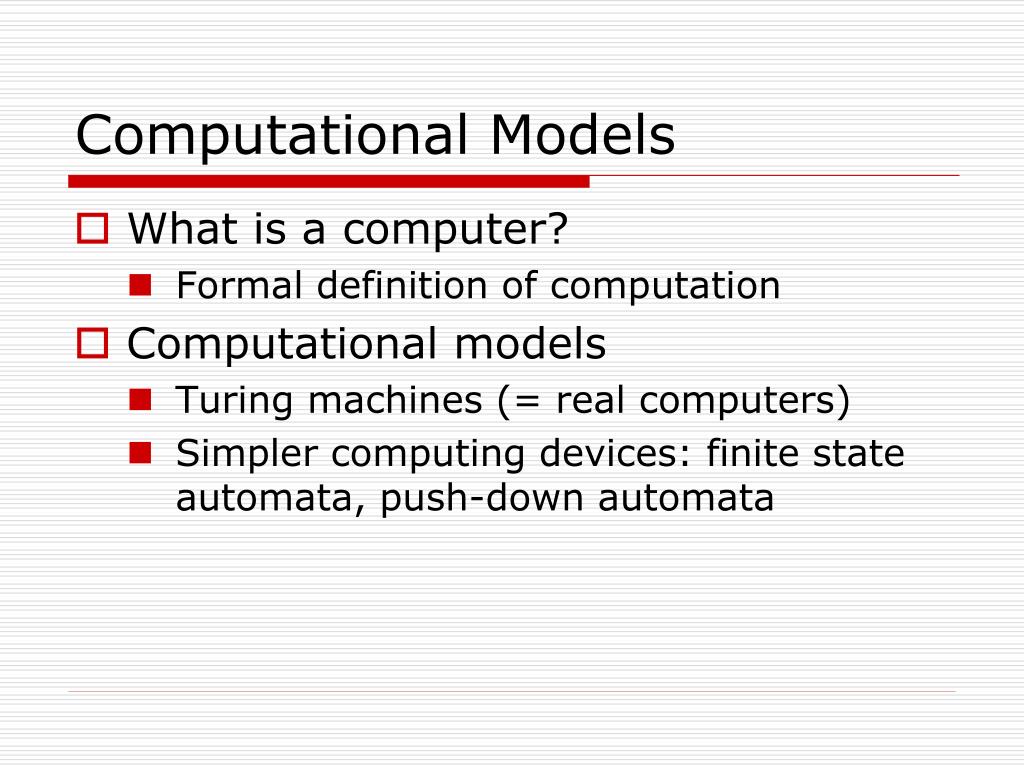 Computational Models

What is a computer?
Formal definition of computation

Computational models
Turing machines (= real computers)
Simpler computing devices: finite state automata, push-down automata